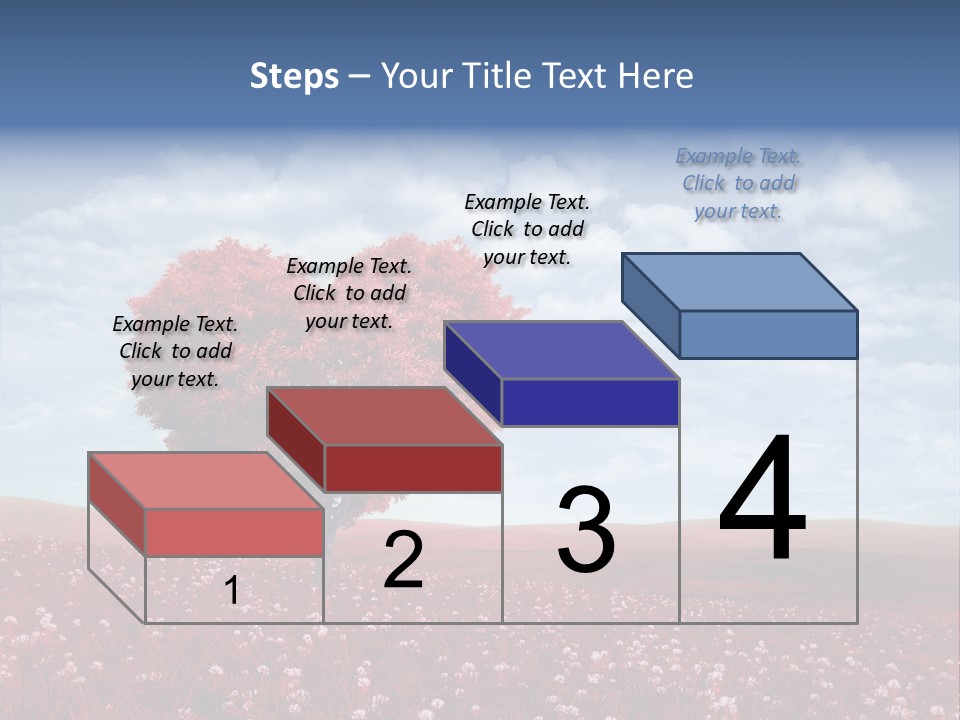 Steps – Your Title Text Here

Example Text. Click to add your text.

Example Text. Click to add your text.

Example Text. Click to add your text.

Example Text. Click to add your text.

1

2

3

4